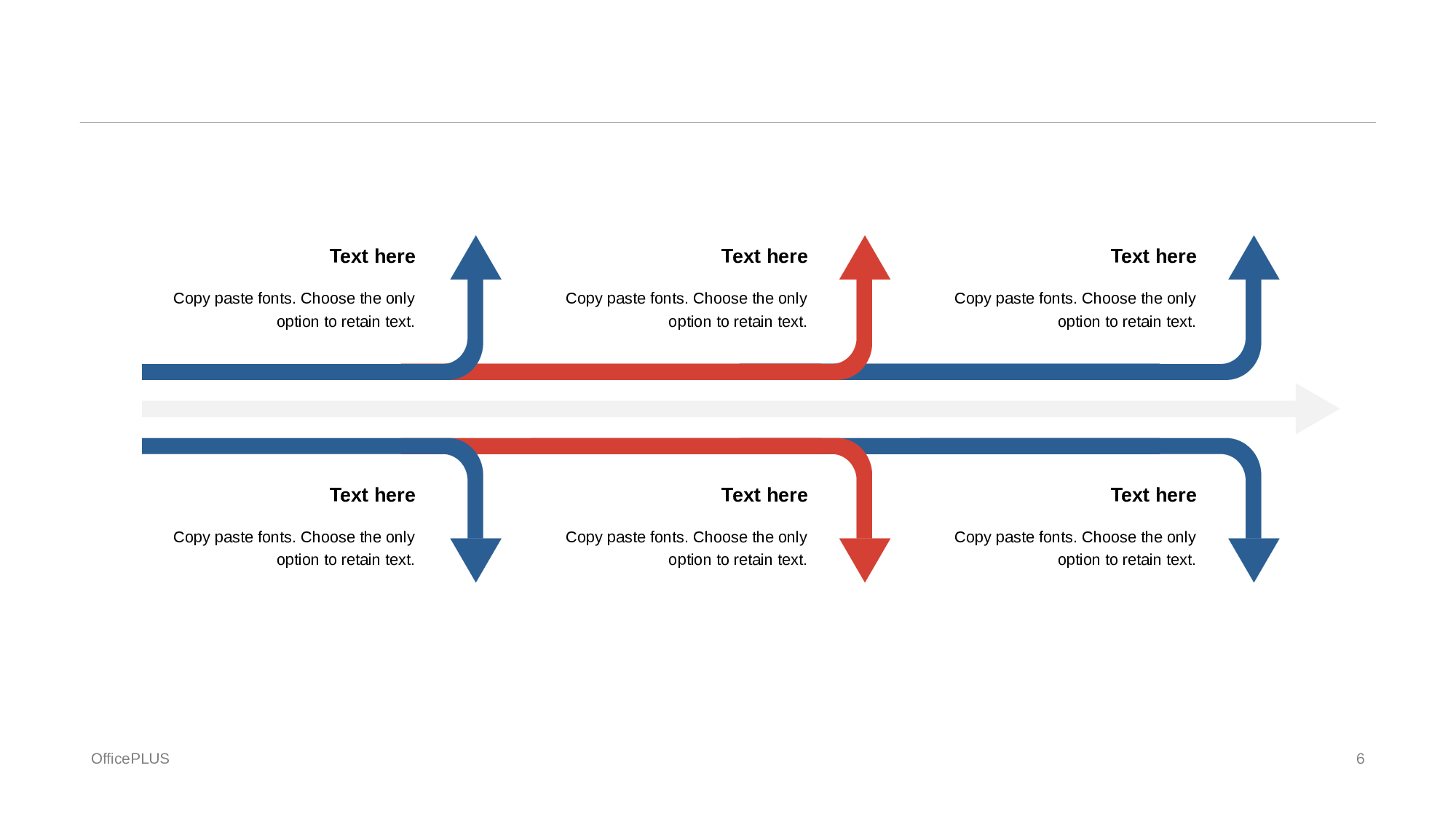 Text here

Copy paste fonts. Choose the only option to retain text.

Text here

Copy paste fonts. Choose the only option to retain text.

Text here

Copy paste fonts. Choose the only option to retain text.

Text here

Copy paste fonts. Choose the only option to retain text.

Text here

Copy paste fonts. Choose the only option to retain text.

Text here

Copy paste fonts. Choose the only option to retain text.

OfficePLUS

6